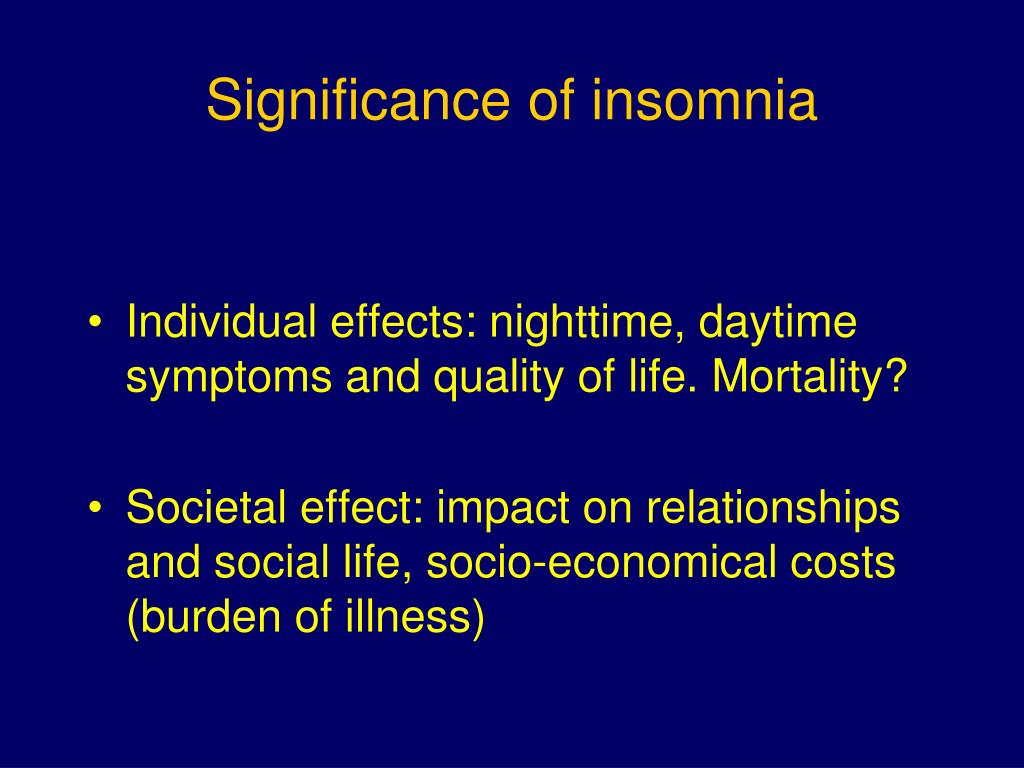 Significance of insomnia

• Individual effects: nighttime, daytime symptoms and quality of life. Mortality?

• Societal effect: impact on relationships and social life, socio-economical costs (burden of illness)